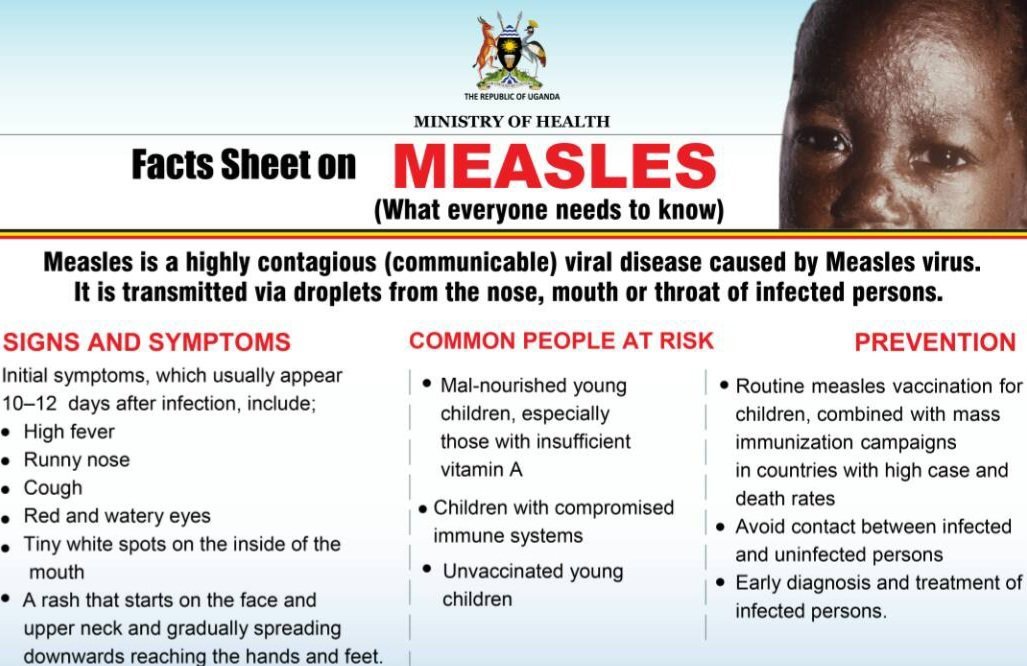 THE REPUBLIC OF UGANDA

MINISTRY OF HEALTH

Facts Sheet on MEASLES
(What everyone needs to know)

Measles is a highly contagious (communicable) viral disease caused by Measles virus. It is transmitted via droplets from the nose, mouth or throat of infected persons.

SIGNS AND SYMPTOMS

Initial symptoms, which usually appear 10–12 days after infection, include;
• High fever
• Runny nose
• Cough
• Red and watery eyes
• Tiny white spots on the inside of the mouth
• A rash that starts on the face and upper neck and gradually spreading downwards reaching the hands and feet.

COMMON PEOPLE AT RISK

• Mal-nourished young children, especially those with insufficient vitamin A
• Children with compromised immune systems
• Unvaccinated young children

PREVENTION

• Routine measles vaccination for children, combined with mass immunization campaigns in countries with high case and death rates
• Avoid contact between infected and uninfected persons
• Early diagnosis and treatment of infected persons.